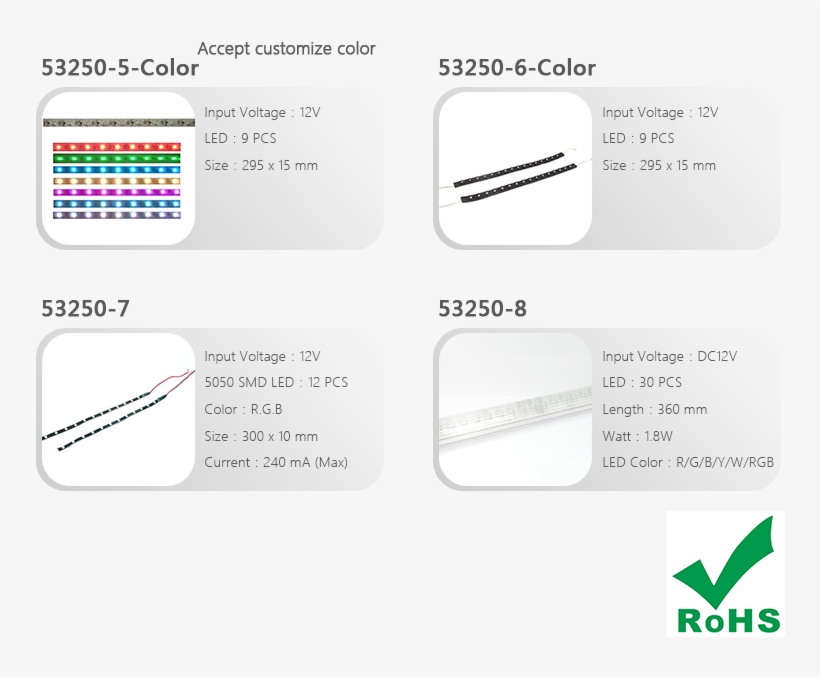 Accept customize color

53250-5-Color

Input Voltage : 12V
LED : 9 PCS
Size : 295 x 15 mm

53250-6-Color

Input Voltage : 12V
LED : 9 PCS
Size : 295 x 15 mm

53250-7

Input Voltage : 12V
5050 SMD LED : 12 PCS
Color : R.G.B
Size : 300 x 10 mm
Current : 240 mA (Max)

53250-8

Input Voltage : DC12V
LED : 30 PCS
Length : 360 mm
Watt : 1.8W
LED Color : R/G/B/Y/W/RGB

RoHS